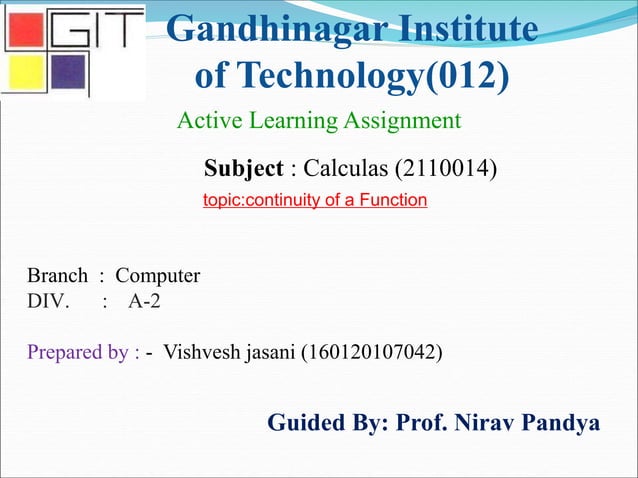 GIT

Gandhinagar Institute of Technology(012)

Active Learning Assignment

Subject : Calculas (2110014)

topic:continuity of a Function

Branch : Computer
DIV. : A-2

Prepared by : - Vishvesh jasani (160120107042)

Guided By: Prof. Nirav Pandya